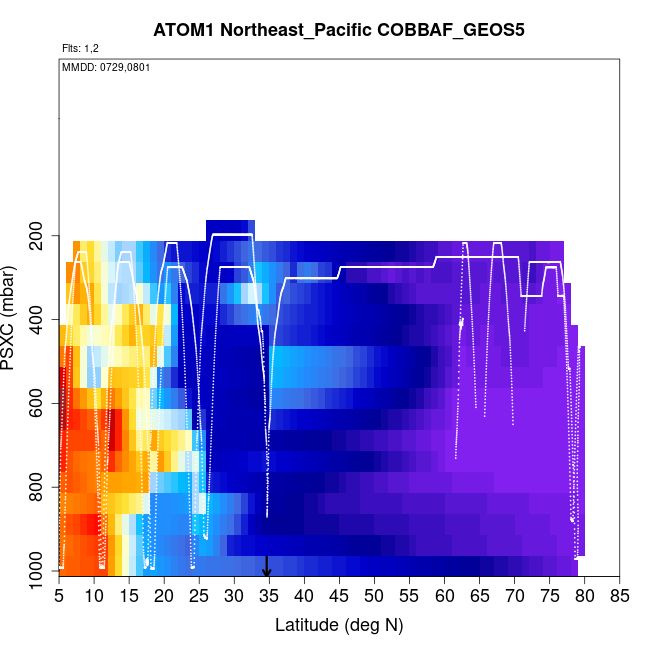 ATOM1 Northeast_Pacific COBBAF_GEOS5

Flts: 1,2

MMDD: 0729,0801

PSXC (mbar)

200
400
600
800
1000

5 10 15 20 25 30 35 40 45 50 55 60 65 70 75 80 85

Latitude (deg N)